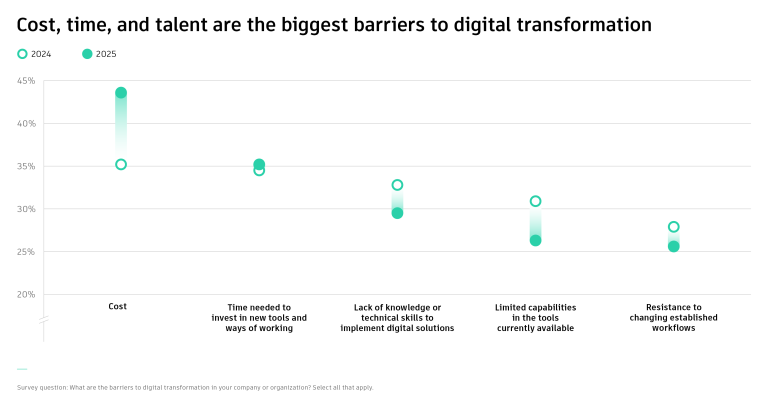 Cost, time, and talent are the biggest barriers to digital transformation

2024 2025

45%
40%
35%
30%
25%
20%

Cost

Time needed to invest in new tools and ways of working

Lack of knowledge or technical skills to implement digital solutions

Limited capabilities in the tools currently available

Resistance to changing established workflows

Survey question: What are the barriers to digital transformation in your company or organization? Select all that apply.